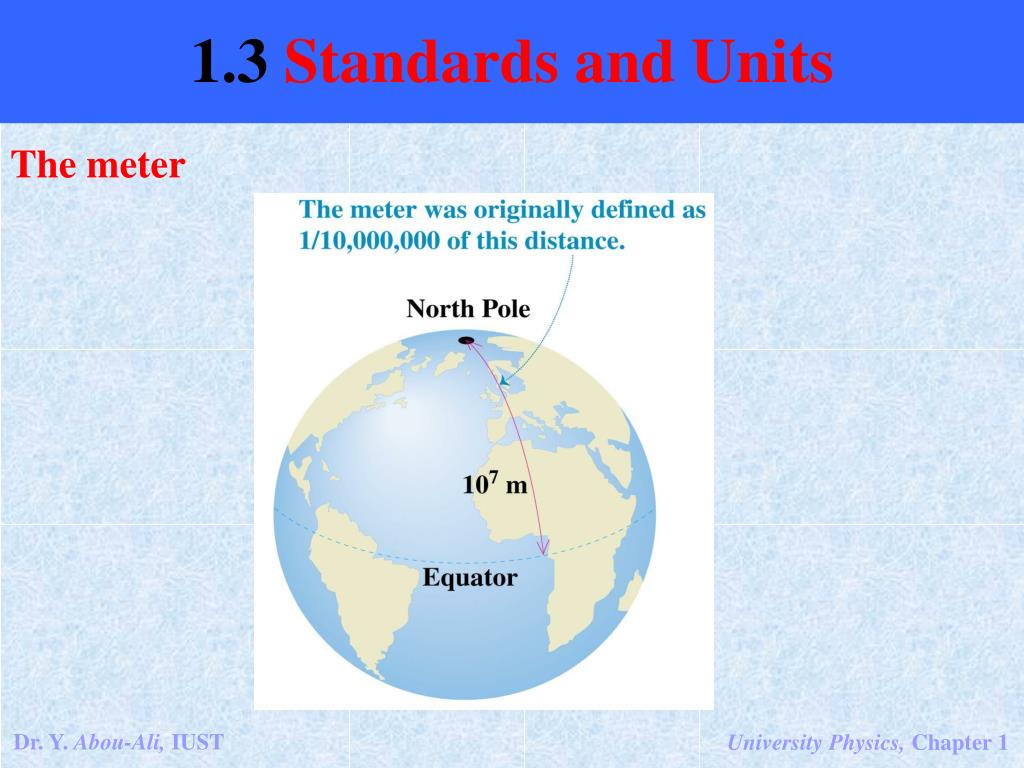 1.3 Standards and Units

The meter

The meter was originally defined as 1/10,000,000 of this distance.

North Pole

$10^7$ m

Equator

Dr. Y. Abou-Ali, IUST

University Physics, Chapter 1